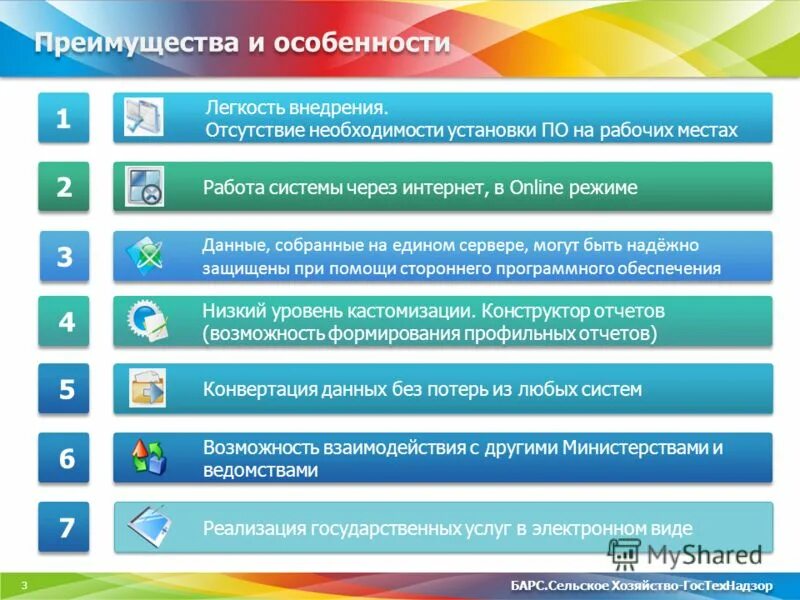 Преимущества и особенности

1

Легкость внедрения.
Отсутствие необходимости установки ПО на рабочих местах

2

Работа системы через интернет, в Online режиме

3

Данные, собранные на едином сервере, могут быть надёжно защищены при помощи стороннего программного обеспечения

4

Низкий уровень кастомизации. Конструктор отчетов (возможность формирования профильных отчетов)

5

Конвертация данных без потерь из любых систем

6

Возможность взаимодействия с другими Министерствами и ведомствами

7

Реализация государственных услуг в электронном виде

MyShared

3

БАРС.Сельское Хозяйство-ГосТехНадзор